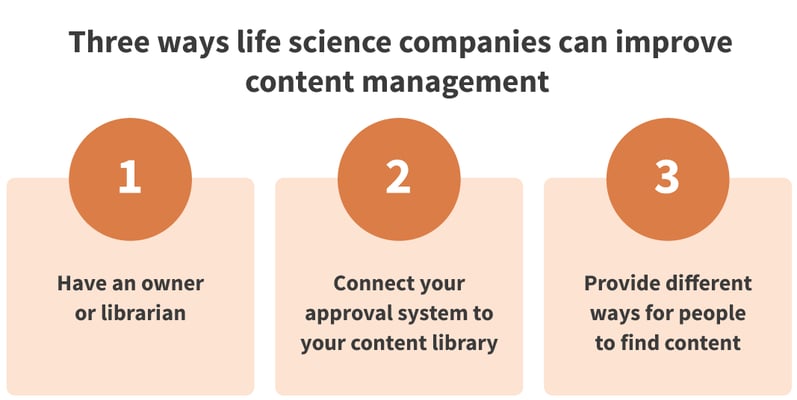 Three ways life science companies can improve content management

1

Have an owner or librarian

2

Connect your approval system to your content library

3

Provide different ways for people to find content